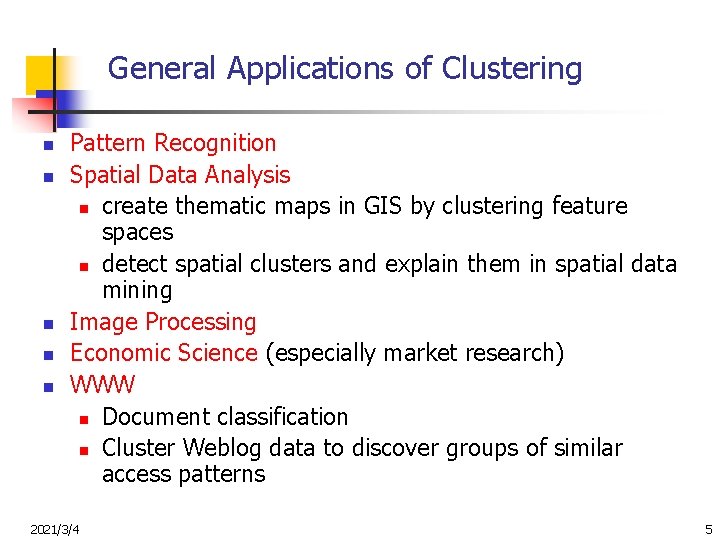 General Applications of Clustering

- Pattern Recognition
- Spatial Data Analysis
  - create thematic maps in GIS by clustering feature spaces
  - detect spatial clusters and explain them in spatial data mining
- Image Processing
- Economic Science (especially market research)
- WWW
  - Document classification
  - Cluster Weblog data to discover groups of similar access patterns

2021/3/4

5